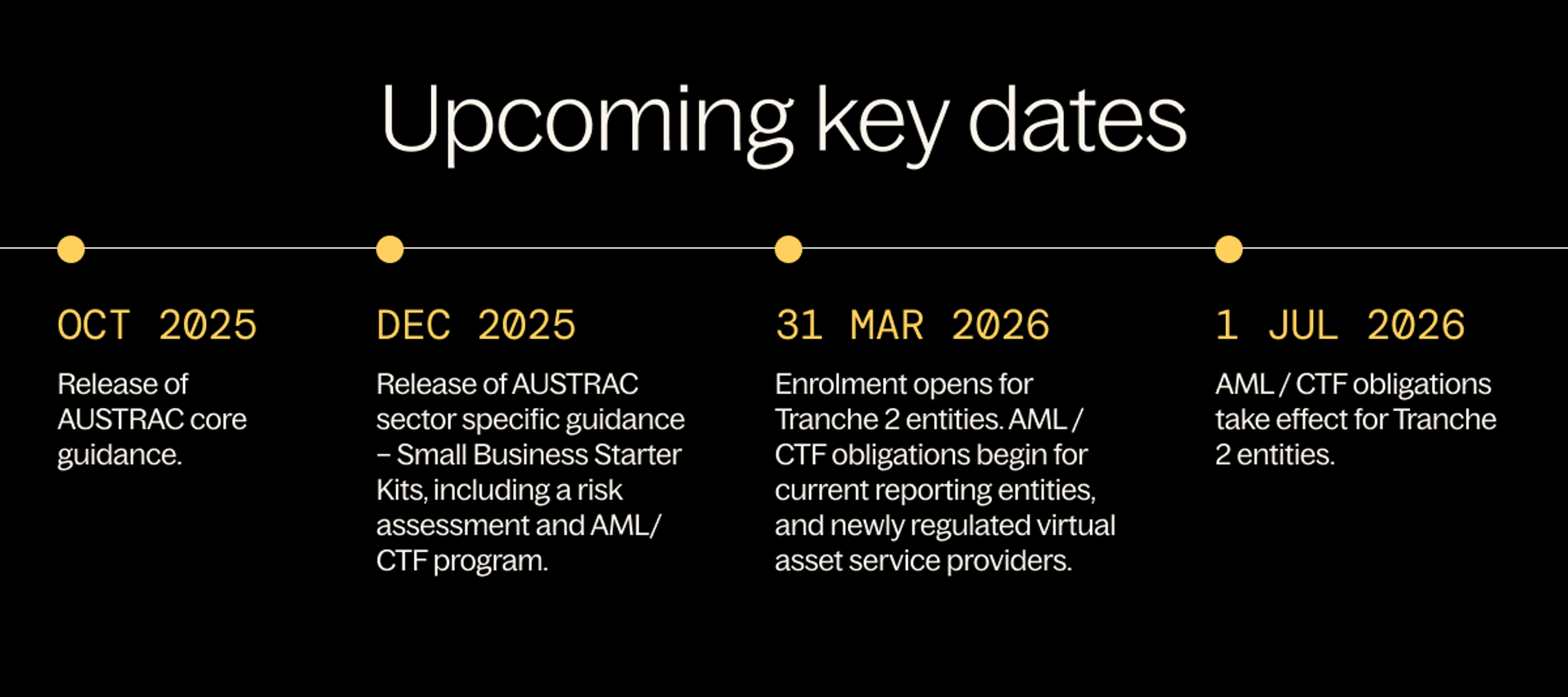 Upcoming key dates

OCT 2025

Release of AUSTRAC core guidance.

DEC 2025

Release of AUSTRAC sector specific guidance – Small Business Starter Kits, including a risk assessment and AML/ CTF program.

31 MAR 2026

Enrolment opens for Tranche 2 entities. AML / CTF obligations begin for current reporting entities, and newly regulated virtual asset service providers.

1 JUL 2026

AML / CTF obligations take effect for Tranche 2 entities.